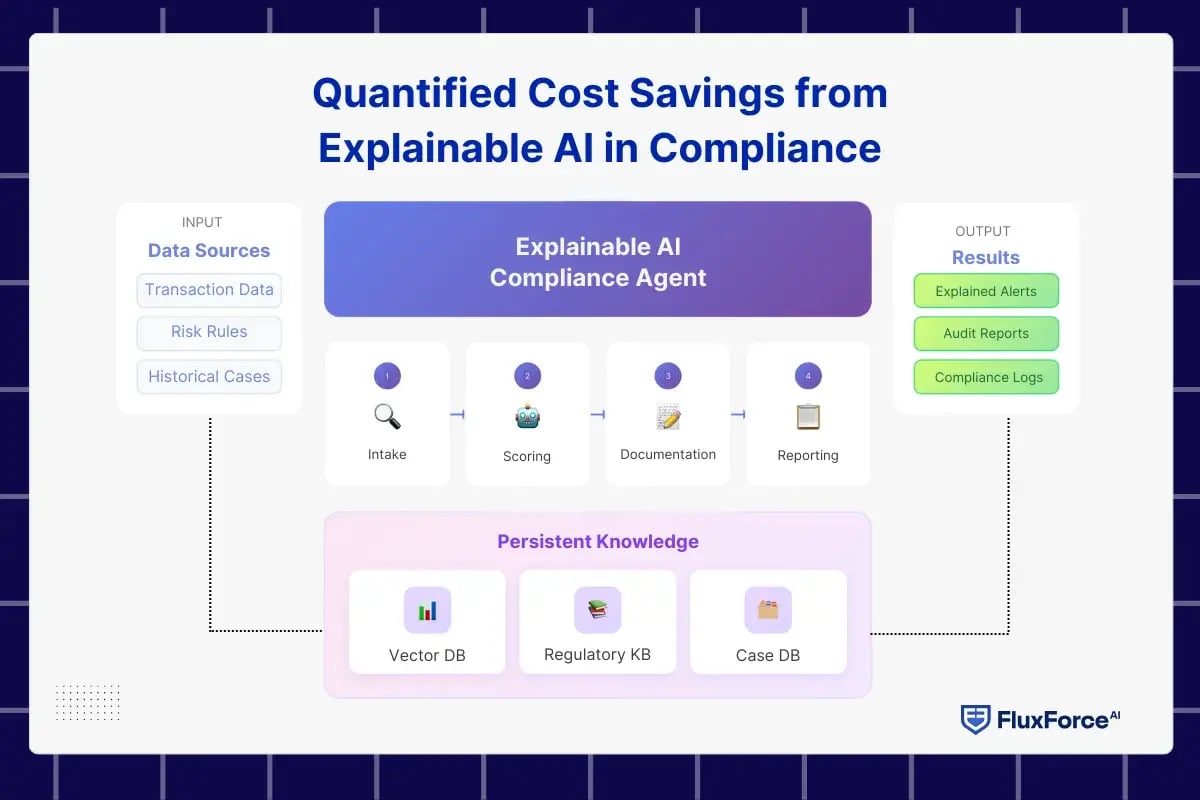 Quantified Cost Savings from Explainable AI in Compliance

INPUT
Data Sources
Transaction Data
Risk Rules
Historical Cases

Explainable AI Compliance Agent

1
Intake

2
Scoring

3
Documentation

4
Reporting

OUTPUT
Results
Explained Alerts
Audit Reports
Compliance Logs

Persistent Knowledge
Vector DB
Regulatory KB
Case DB

FluxForce AI